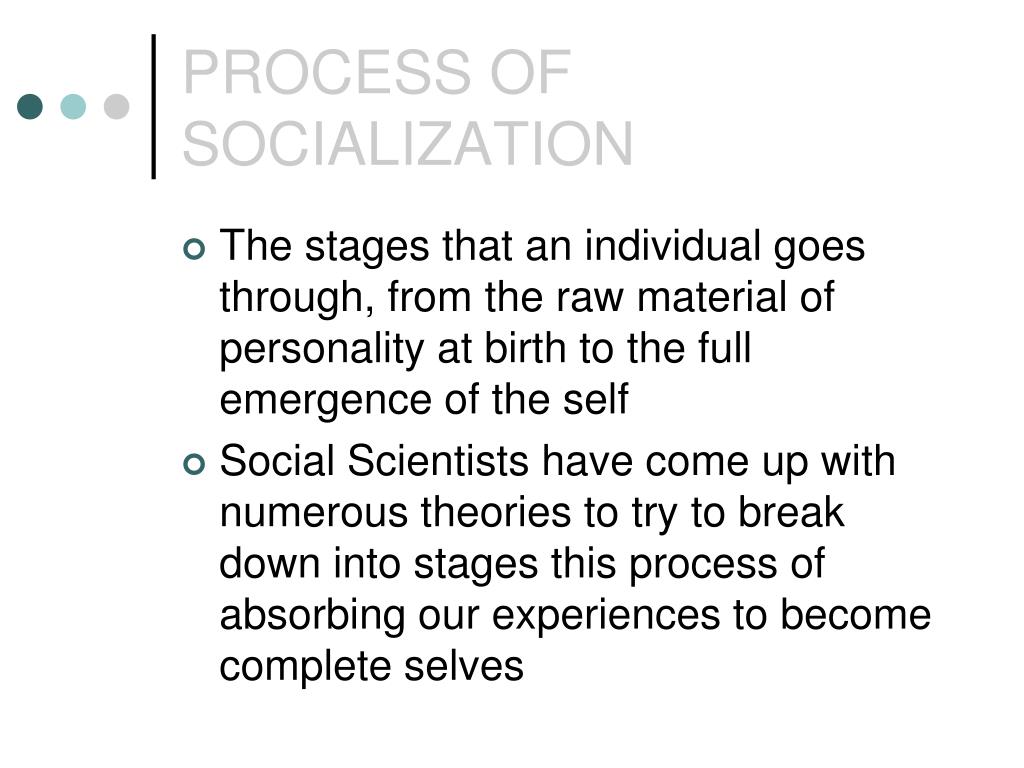 PROCESS OF SOCIALIZATION

The stages that an individual goes through, from the raw material of personality at birth to the full emergence of the self

Social Scientists have come up with numerous theories to try to break down into stages this process of absorbing our experiences to become complete selves